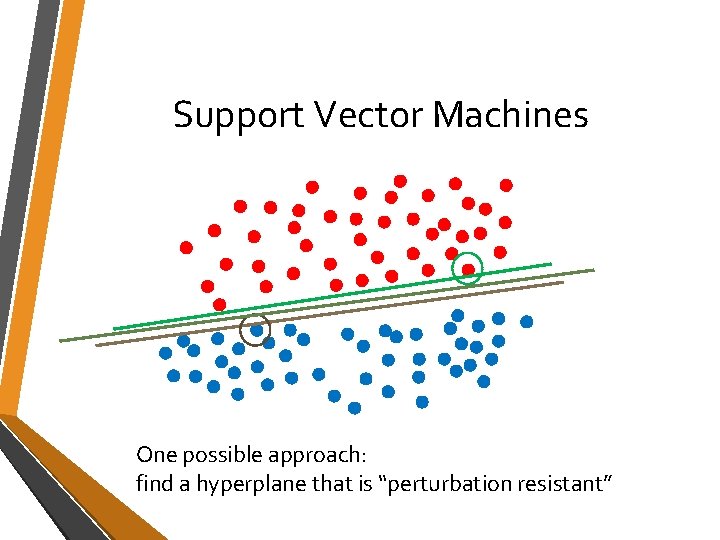 Support Vector Machines

One possible approach:
find a hyperplane that is “perturbation resistant”